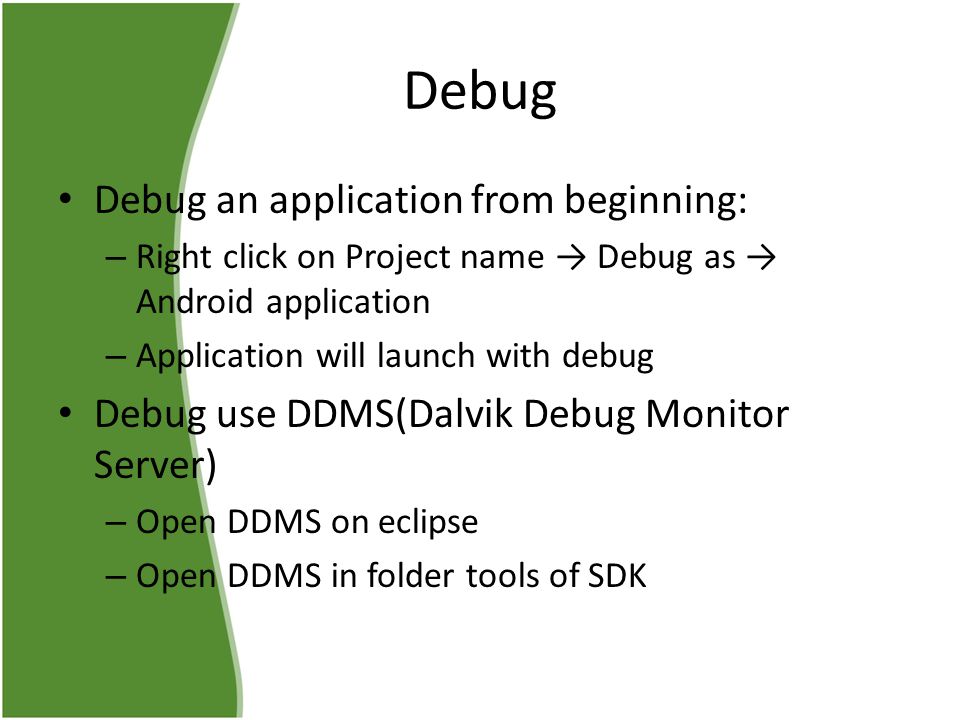 Debug

• Debug an application from beginning:
– Right click on Project name → Debug as → Android application
– Application will launch with debug
• Debug use DDMS(Dalvik Debug Monitor Server)
– Open DDMS on eclipse
– Open DDMS in folder tools of SDK